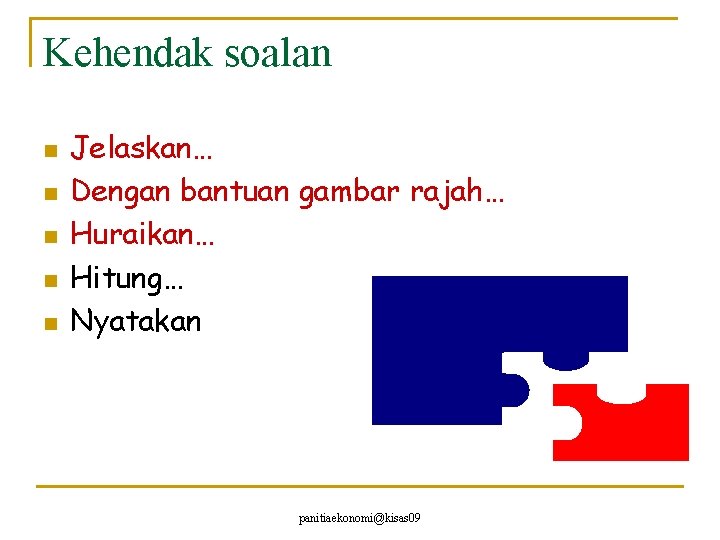 Kehendak soalan

- Jelaskan…
- Dengan bantuan gambar rajah…
- Huraikan…
- Hitung…
- Nyatakan

panitiaekonomi@kisas09